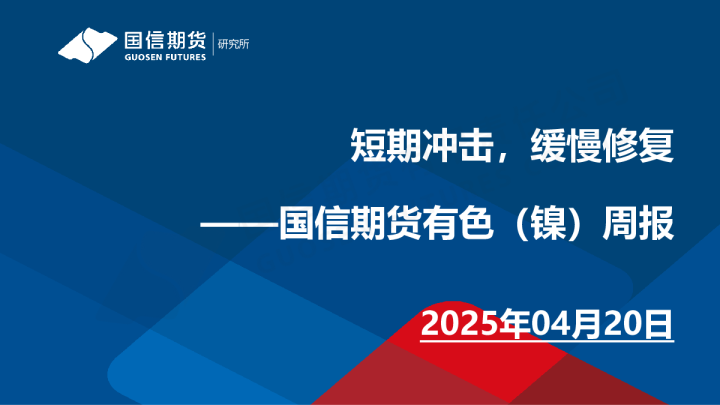 国信期货
GUOSEN FUTURES
研究所

短期冲击，缓慢修复

——国信期货有色（镍）周报

2025年04月20日